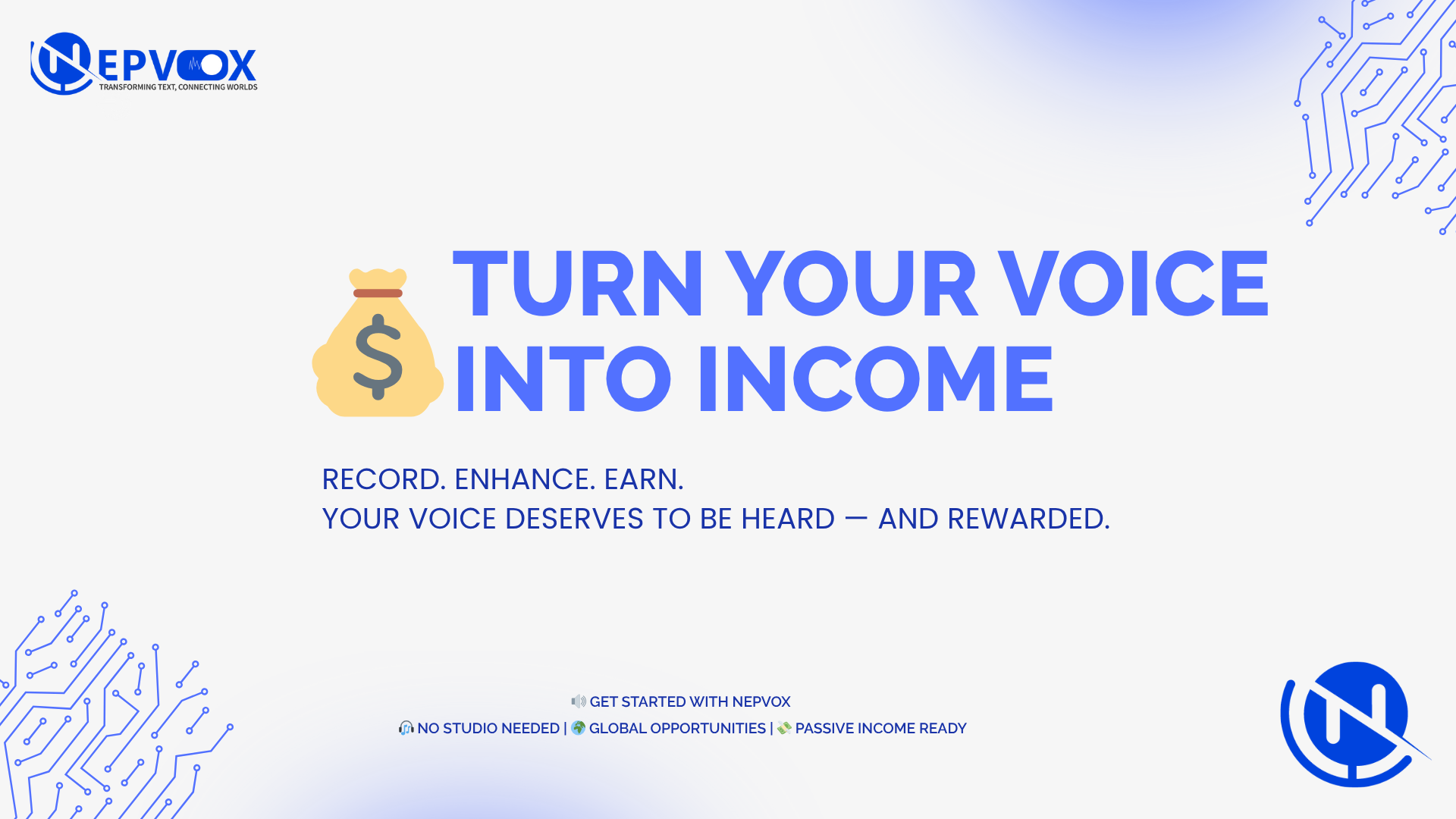 NEPVOX
TRANSFORMING TEXT, CONNECTING WORLDS

💰 TURN YOUR VOICE INTO INCOME

RECORD. ENHANCE. EARN.
YOUR VOICE DESERVES TO BE HEARD — AND REWARDED.

🔊 GET STARTED WITH NEPVOX
🎧 NO STUDIO NEEDED | 🌍 GLOBAL OPPORTUNITIES | 💸 PASSIVE INCOME READY